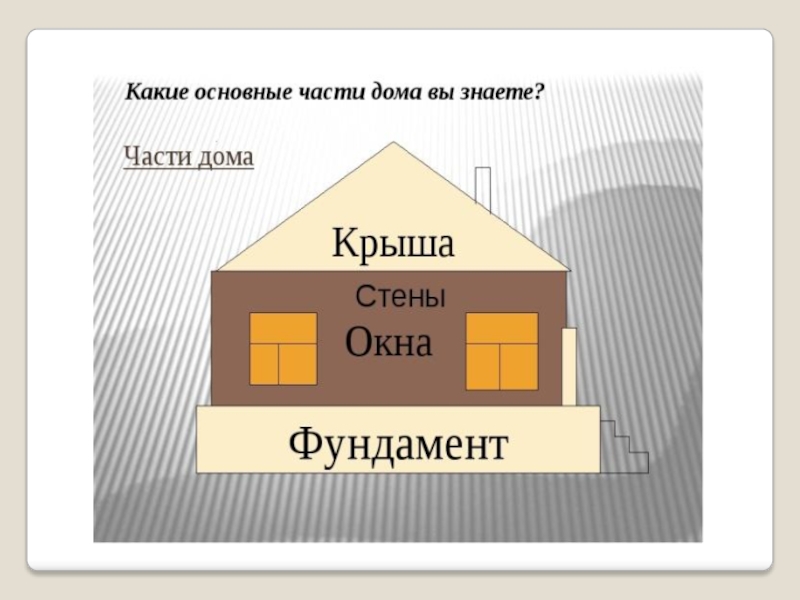 Какие основные части дома вы знаете?

Части дома

Крыша

Стены

Окна

Фундамент